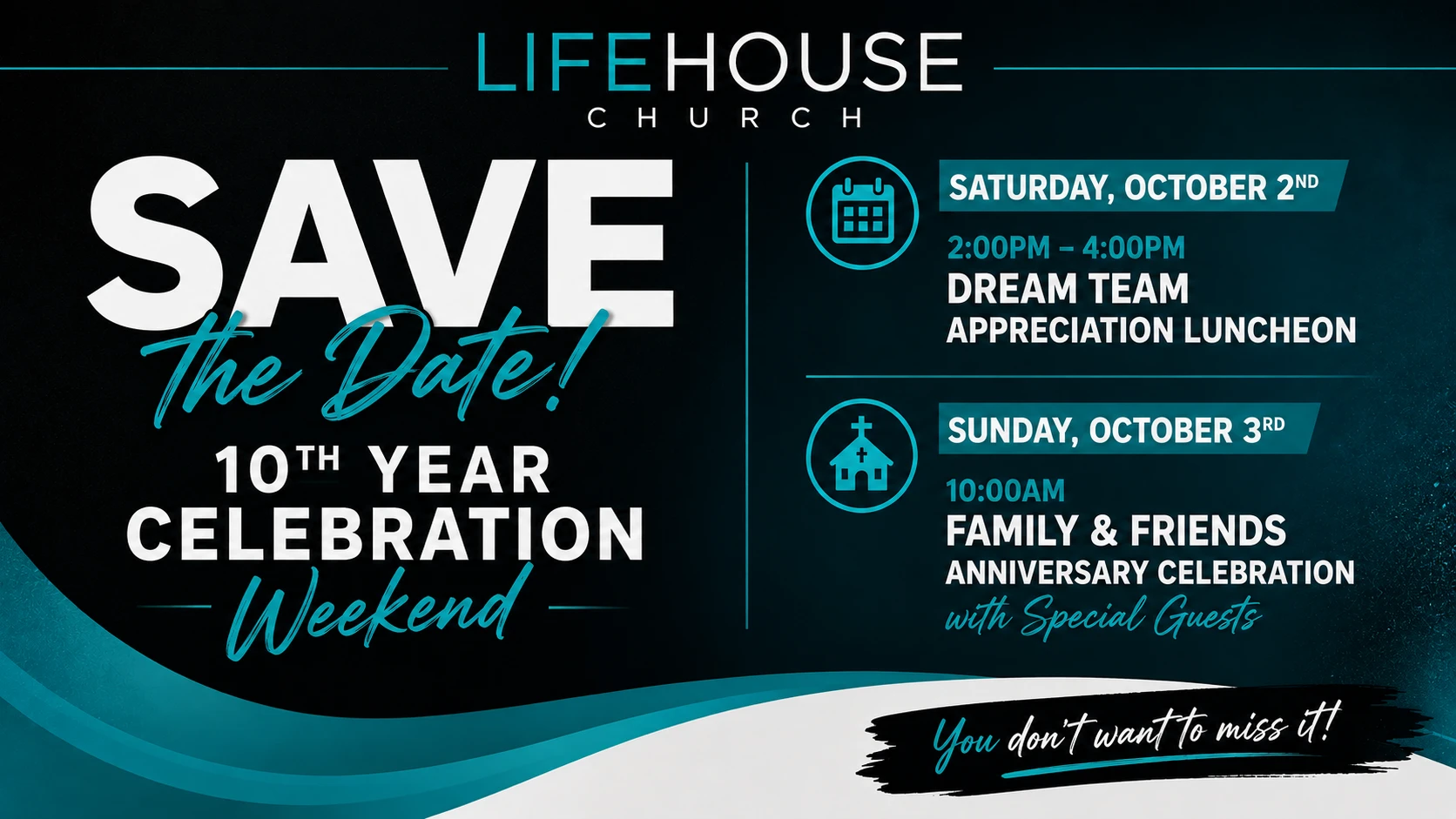 LIFEHOUSE
CHURCH

SAVE
the Date!
10TH YEAR
CELEBRATION
Weekend

SATURDAY, OCTOBER 2ND
2:00PM – 4:00PM
DREAM TEAM
APPRECIATION LUNCHEON

SUNDAY, OCTOBER 3RD
10:00AM
FAMILY & FRIENDS
ANNIVERSARY CELEBRATION
with Special Guests

You don't want to miss it!